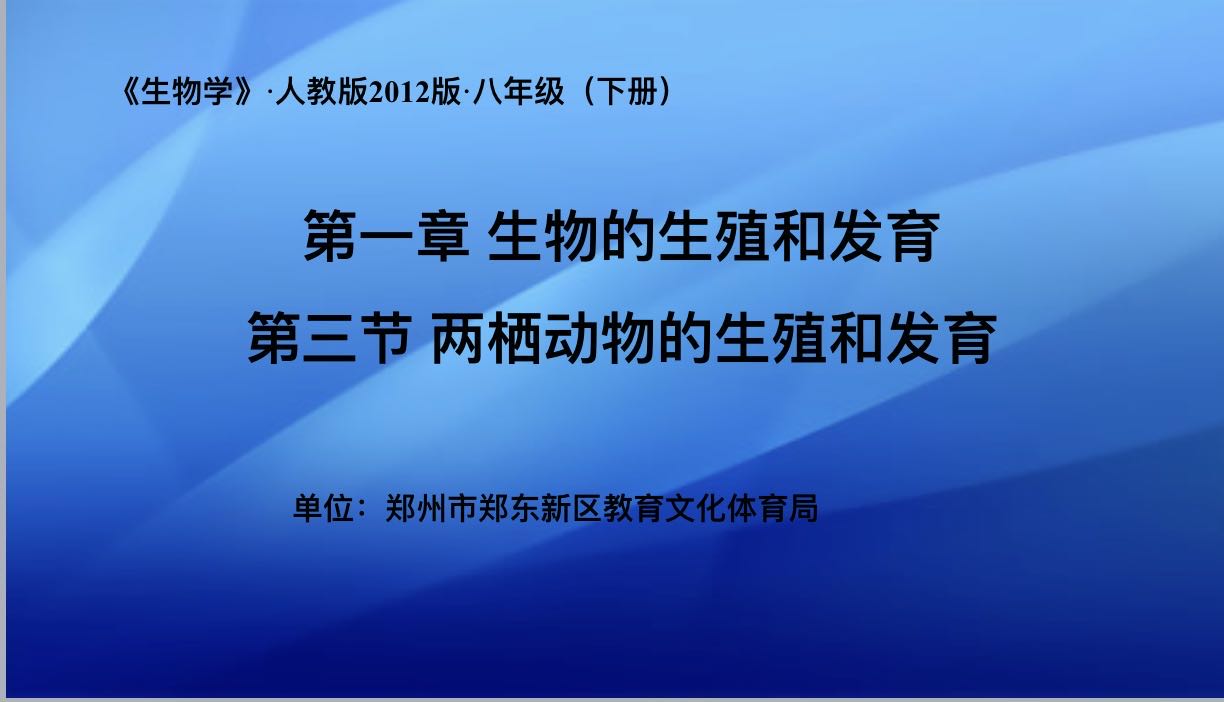 《生物学》·人教版2012版·八年级（下册）

第一章 生物的生殖和发育

第三节 两栖动物的生殖和发育

单位：郑州市郑东新区教育文化体育局